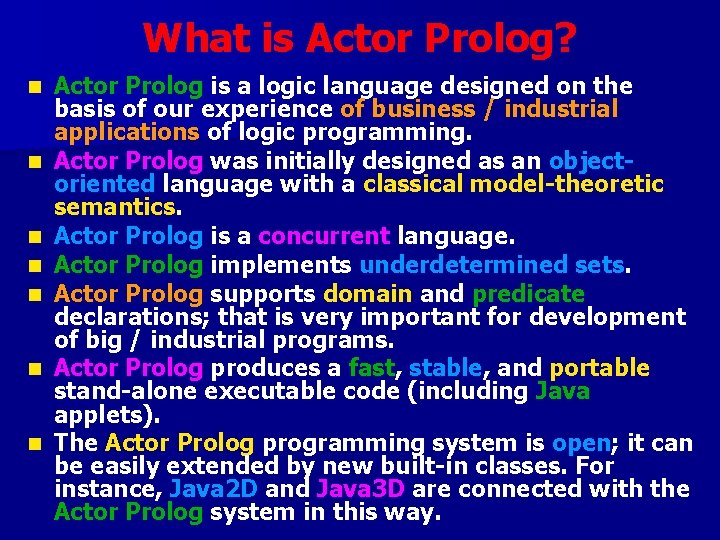 What is Actor Prolog?

Actor Prolog is a logic language designed on the basis of our experience of business / industrial applications of logic programming.

Actor Prolog was initially designed as an object-oriented language with a classical model-theoretic semantics.

Actor Prolog is a concurrent language.

Actor Prolog implements underdetermined sets.

Actor Prolog supports domain and predicate declarations; that is very important for development of big / industrial programs.

Actor Prolog produces a fast, stable, and portable stand-alone executable code (including Java applets).

The Actor Prolog programming system is open; it can be easily extended by new built-in classes. For instance, Java2D and Java3D are connected with the Actor Prolog system in this way.